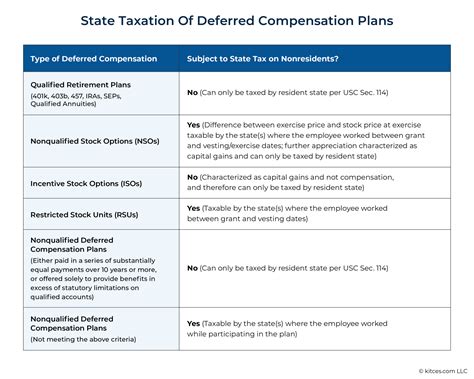 State Taxation Of Deferred Compensation Plans

| Type of Deferred Compensation | Subject to State Tax on Nonresidents? |
|---|---|
| Qualified Retirement Plans (401k, 403b, 457, IRAs, SEPs, Qualified Annuities) | No (Can only be taxed by resident state per USC Sec. 114) |
| Nonqualified Stock Options (NSOs) | Yes (Difference between exercise price and stock price at exercise taxable by the state(s) where the employee worked between grant and vesting/exercise dates; further appreciation characterized as capital gains and can only be taxed by resident state) |
| Incentive Stock Options (ISOs) | No (Characterized as capital gains and not compensation, and therefore can only be taxed by resident state) |
| Restricted Stock Units (RSUs) | Yes (Taxable by the state(s) where the employee worked between grant and vesting dates) |
| Nonqualified Deferred Compensation Plans (Either paid in a series of substantially equal payments over 10 years or more, or offered solely to provide benefits in excess of statutory limitations on qualified accounts) | No (Can only be taxed by resident state per USC Sec. 114) |
| Nonqualified Deferred Compensation Plans (Not meeting the above criteria) | Yes (Taxable by the state(s) where the employee worked while participating in the plan) |

© kitces.com LLC